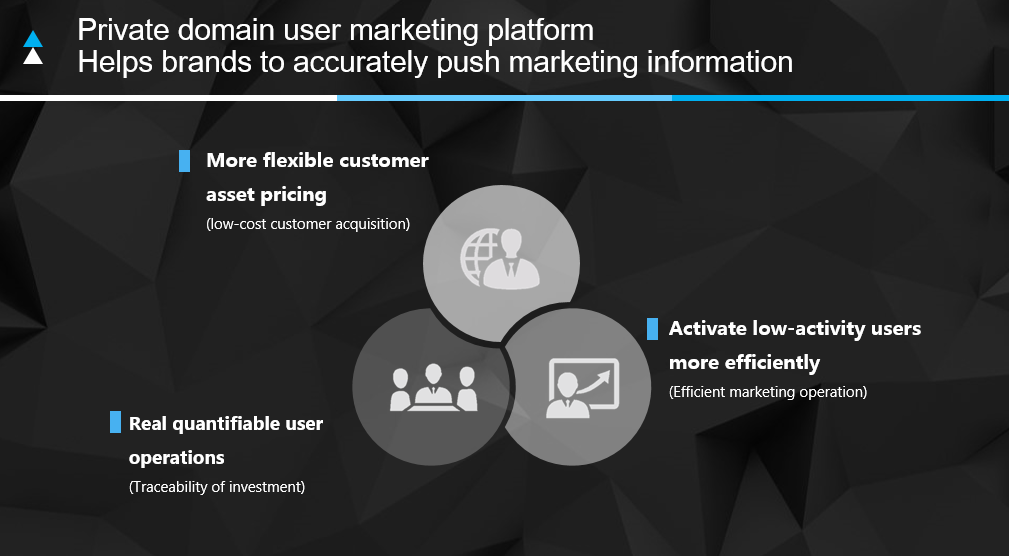 Private domain user marketing platform
Helps brands to accurately push marketing information

More flexible customer asset pricing
(low-cost customer acquisition)

Activate low-activity users more efficiently
(Efficient marketing operation)

Real quantifiable user operations
(Traceability of investment)